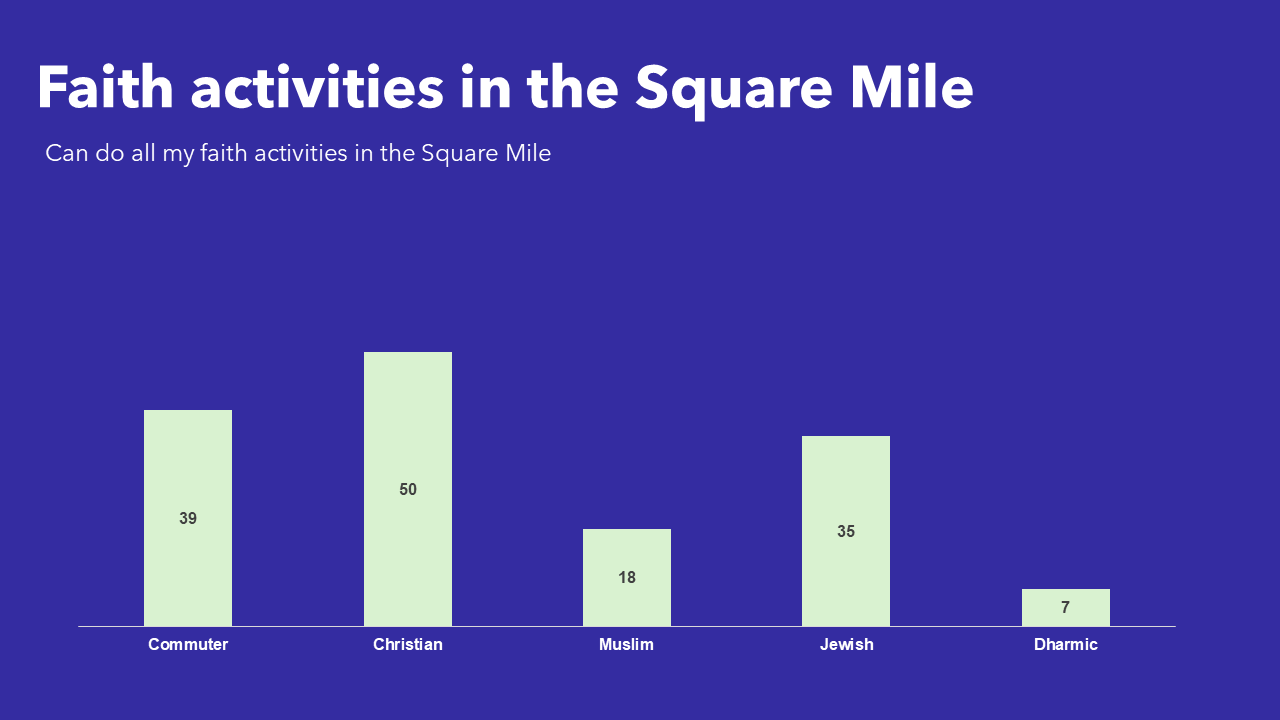 Faith activities in the Square Mile

Can do all my faith activities in the Square Mile

39
50
18
35
7

Commuter
Christian
Muslim
Jewish
Dharmic